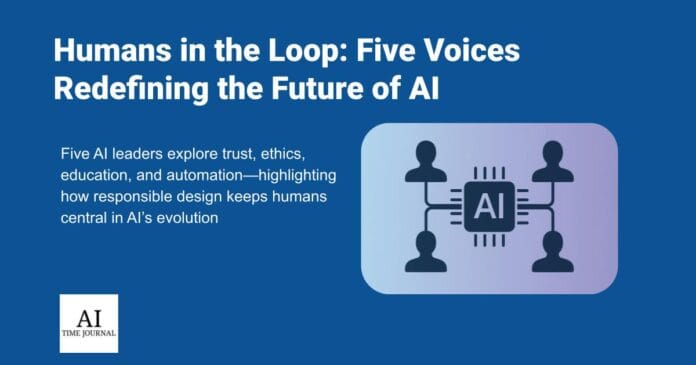 Humans in the Loop: Five Voices Redefining the Future of AI

Five AI leaders explore trust, ethics, education, and automation—highlighting how responsible design keeps humans central in AI's evolution

AI

AI
TIME JOURNAL